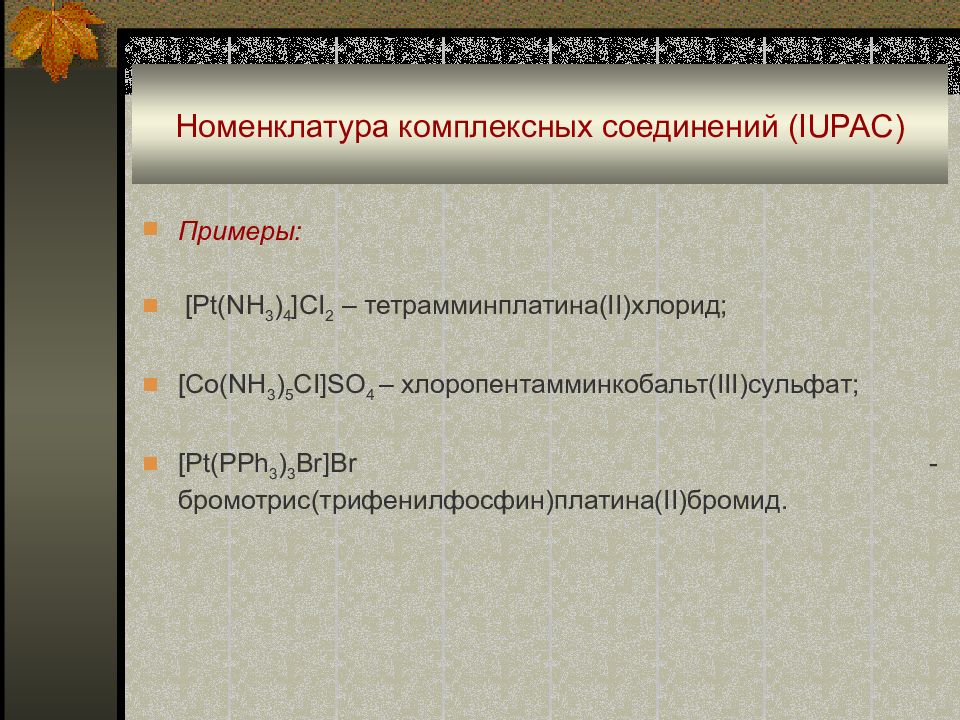 Номенклатура комплексных соединений (IUPAC)

Примеры:

$[Pt(NH_3)_4]Cl_2$ – тетрамминплатина(II)хлорид;

$[Co(NH_3)_5Cl]SO_4$ – хлоропентамминкобальт(III)сульфат;

$[Pt(PPh_3)_3Br]Br$ - бромотрис(трифенилфосфин)платина(II)бромид.